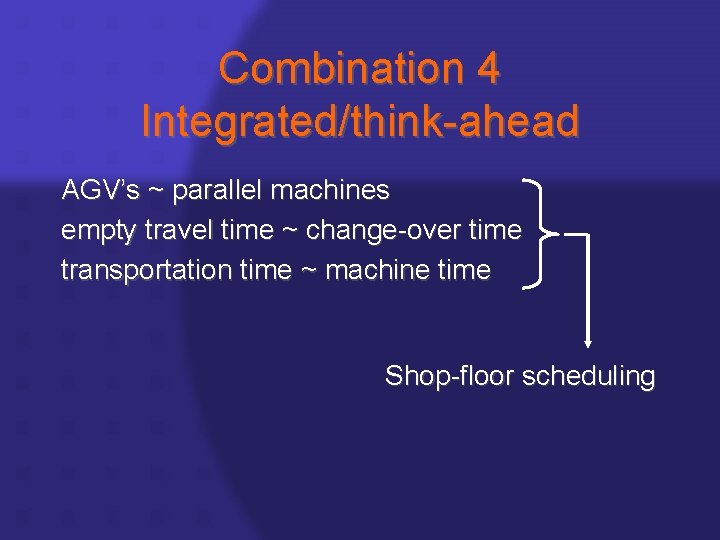 Combination 4
Integrated/think-ahead

AGV's ~ parallel machines
empty travel time ~ change-over time
transportation time ~ machine time

Shop-floor scheduling